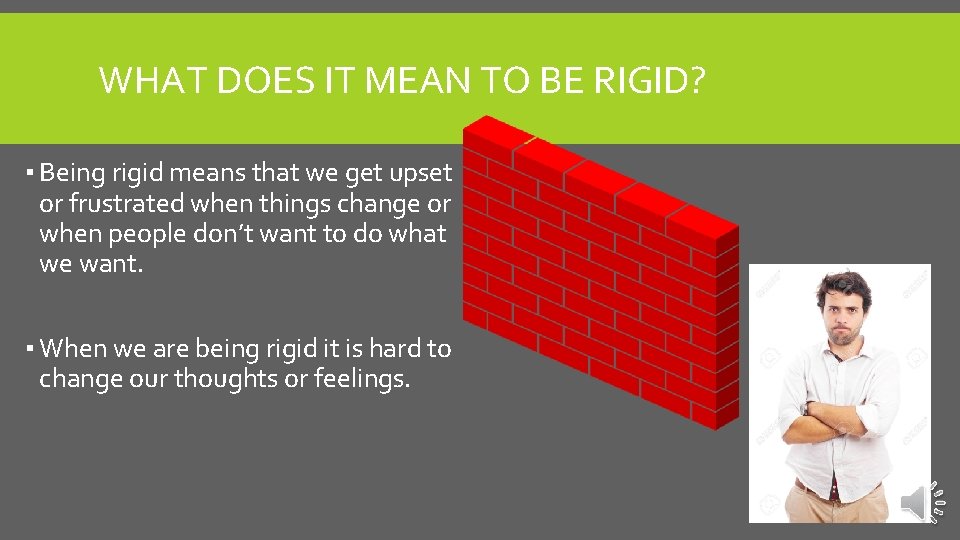 WHAT DOES IT MEAN TO BE RIGID?

▪ Being rigid means that we get upset or frustrated when things change or when people don't want to do what we want.

▪ When we are being rigid it is hard to change our thoughts or feelings.